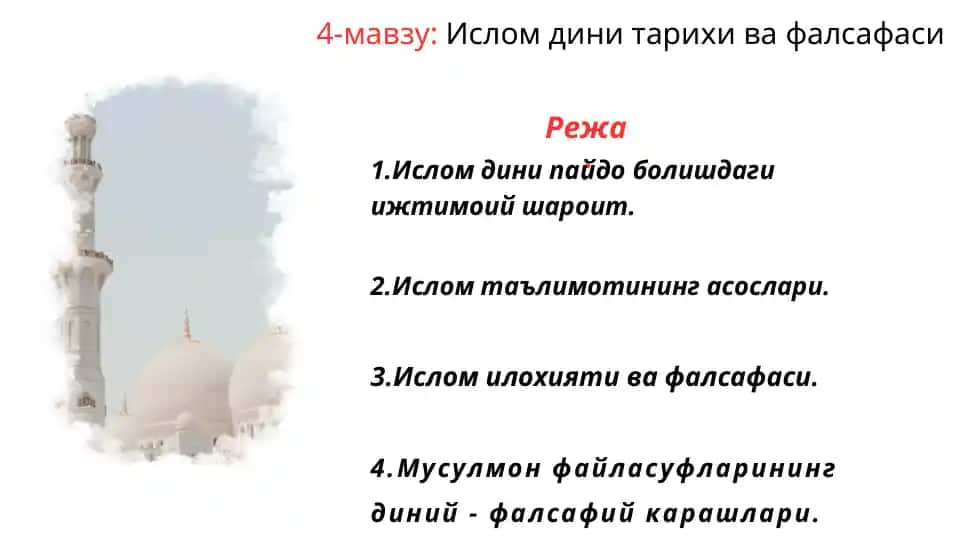 4-мавзу: Ислом дини тарихи ва фалсафаси

Режа

1.Ислом дини пайдо болишдаги ижтимоий шароит.

2.Ислом таълимотининг асослари.

3.Ислом илохияти ва фалсафаси.

4.Мусулмон файласуфларининг диний - фалсафий карашлари.